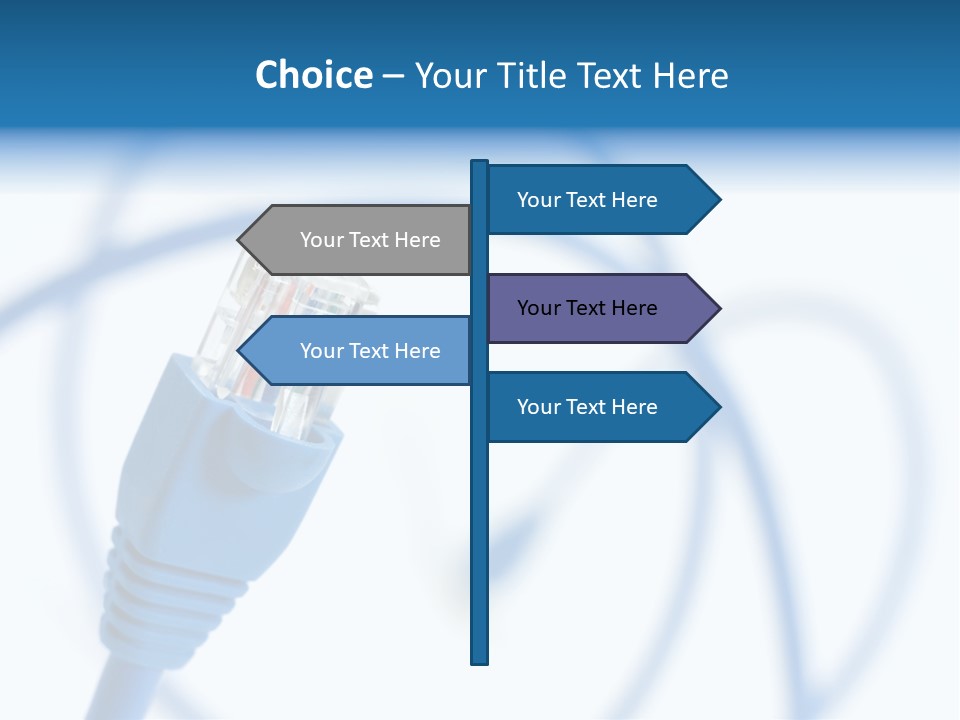 Choice – Your Title Text Here

Your Text Here

Your Text Here

Your Text Here

Your Text Here

Your Text Here